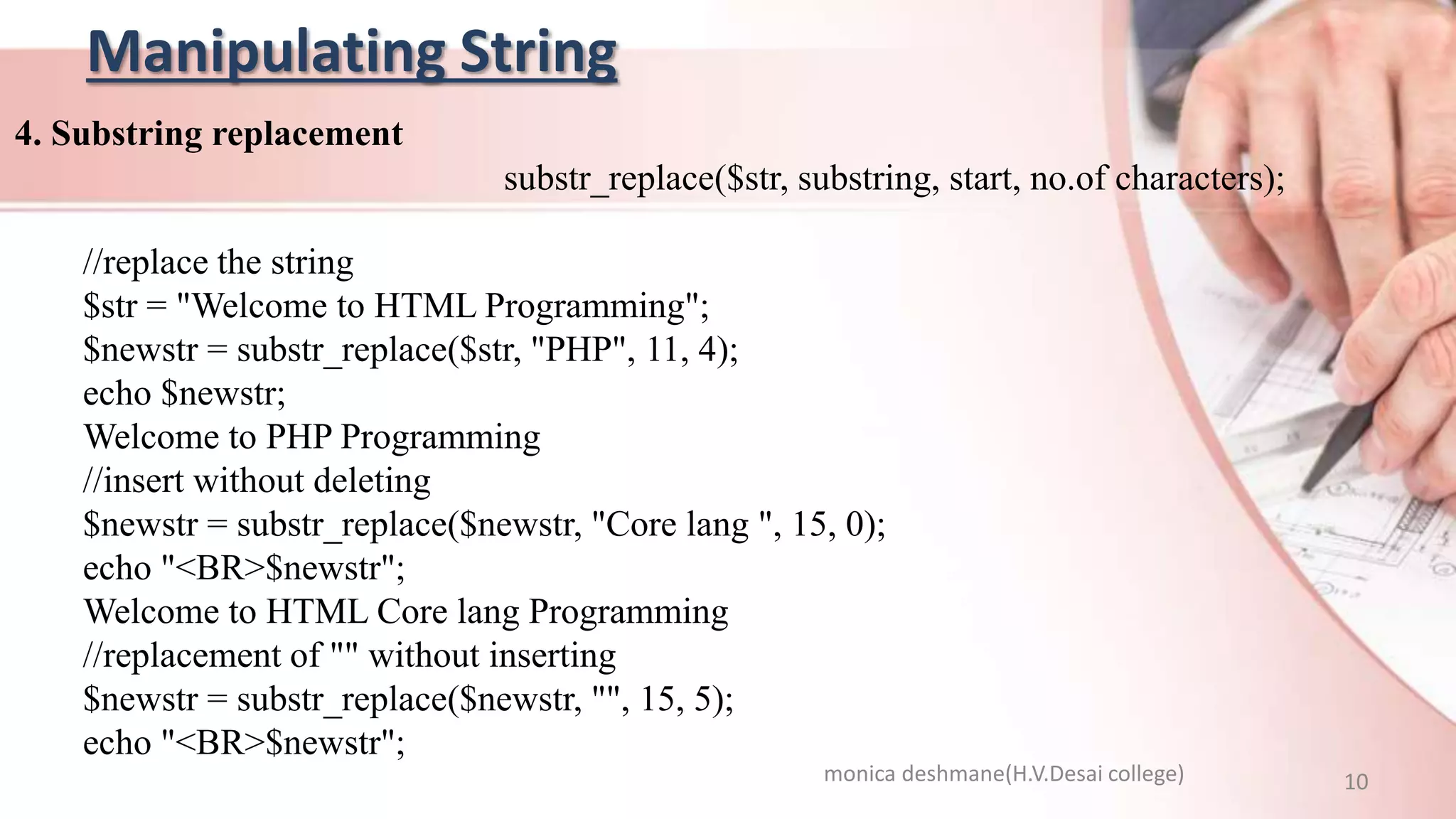 Manipulating String

4. Substring replacement

substr_replace($str, substring, start, no.of characters);

//replace the string
$str = "Welcome to HTML Programming";
$newstr = substr_replace($str, "PHP", 11, 4);
echo $newstr;
Welcome to PHP Programming
//insert without deleting
$newstr = substr_replace($newstr, "Core lang ", 15, 0);
echo "<BR>$newstr";
Welcome to HTML Core lang Programming
//replacement of "" without inserting
$newstr = substr_replace($newstr, "", 15, 5);
echo "<BR>$newstr";

monica deshmane(H.V.Desai college)

10